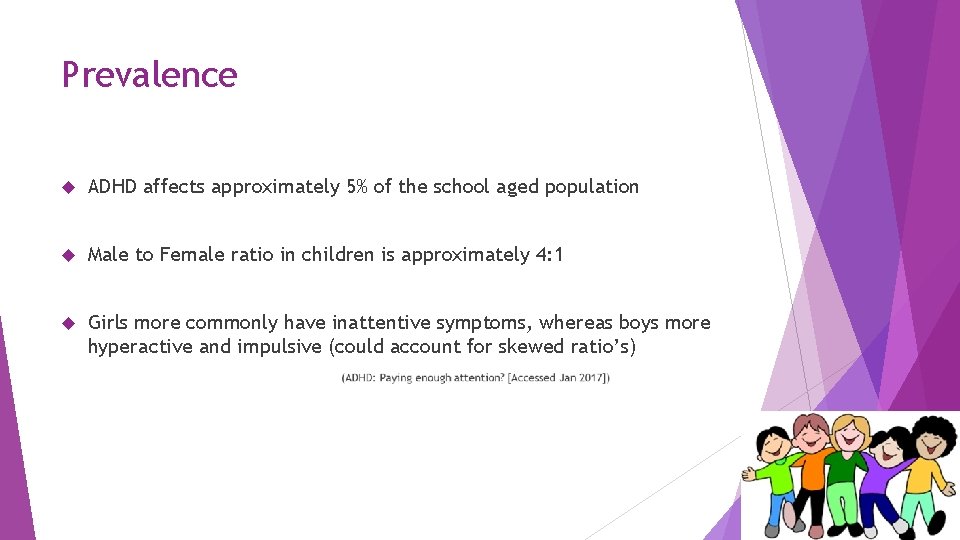 Prevalence

ADHD affects approximately 5% of the school aged population

Male to Female ratio in children is approximately 4:1

Girls more commonly have inattentive symptoms, whereas boys more hyperactive and impulsive (could account for skewed ratio's)

(ADHD: Paying enough attention? [Accessed Jan 2017])